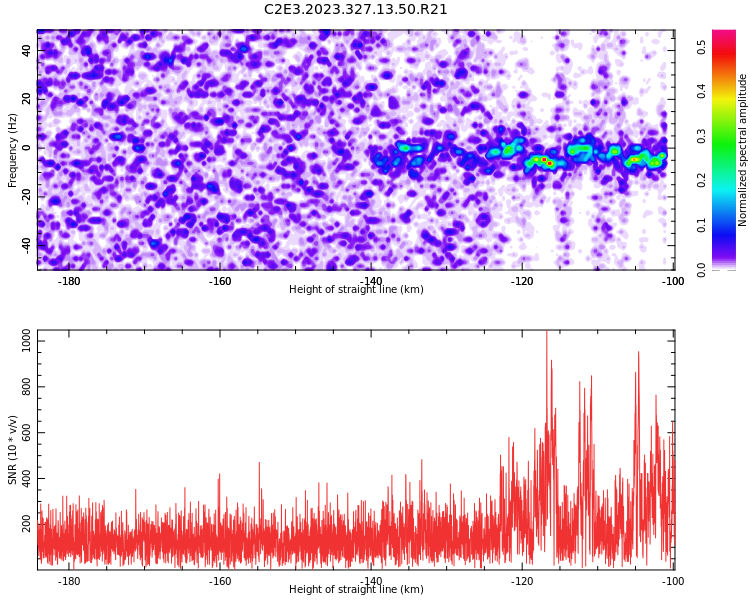 C2E3.2023.327.13.50.R21

Frequency (Hz)
40
20
0
-20
-40
-180
-160
-140
-120
-100
Height of straight line (km)

Normalized spectral amplitude
0.0
0.1
0.2
0.3
0.4
0.5

SNR (10 * v/v)
1000
800
600
400
200
-180
-160
-140
-120
-100
Height of straight line (km)